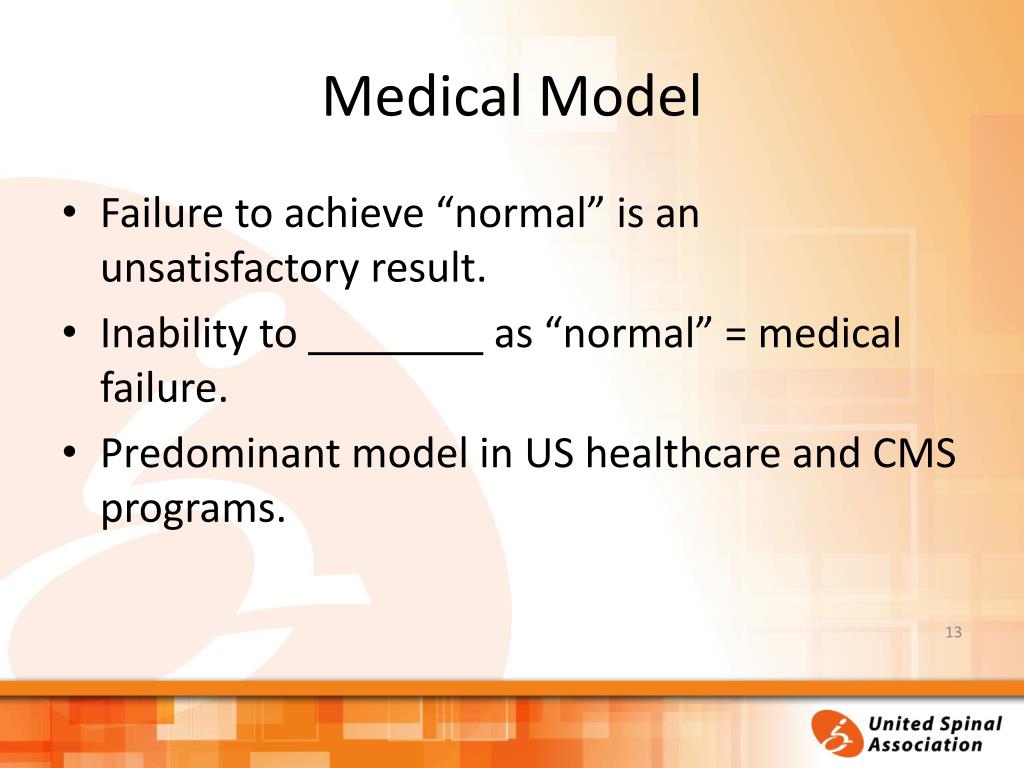 Medical Model

• Failure to achieve “normal” is an unsatisfactory result.

• Inability to ________ as “normal” = medical failure.

• Predominant model in US healthcare and CMS programs.

13

United Spinal Association